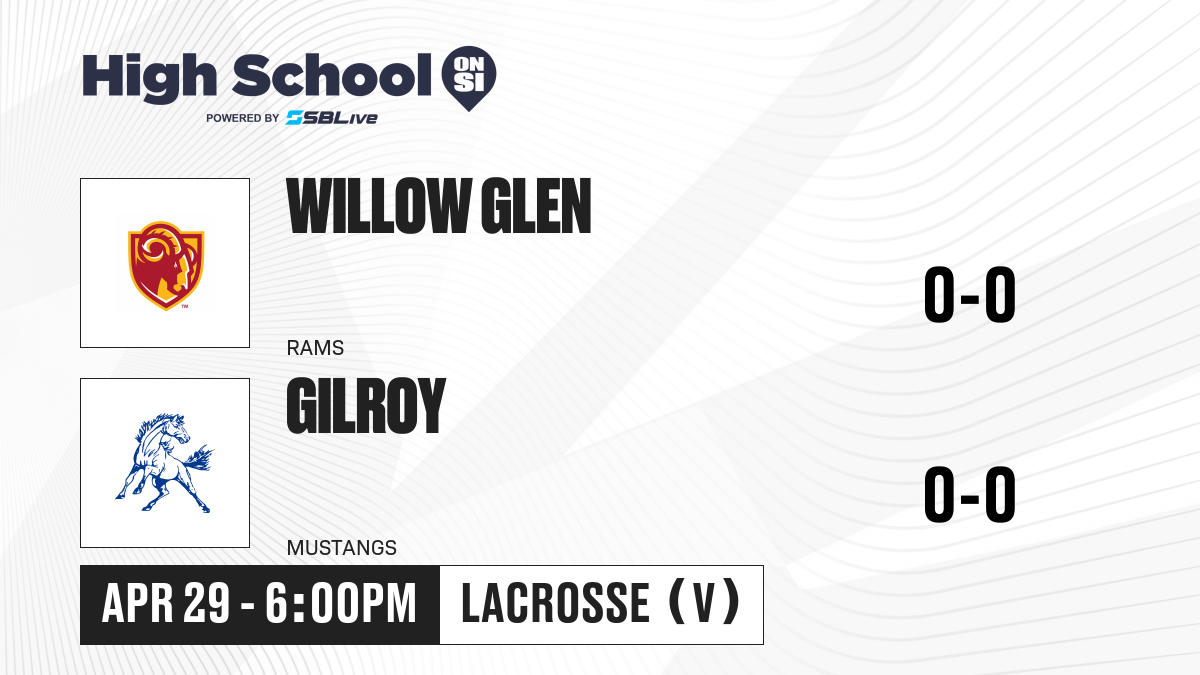 High School ON SI
POWERED BY SBLive

WILLOW GLEN
RAMS
0-0

GILROY
MUSTANGS
0-0

APR 29 - 6:00PM
LACROSSE (V)